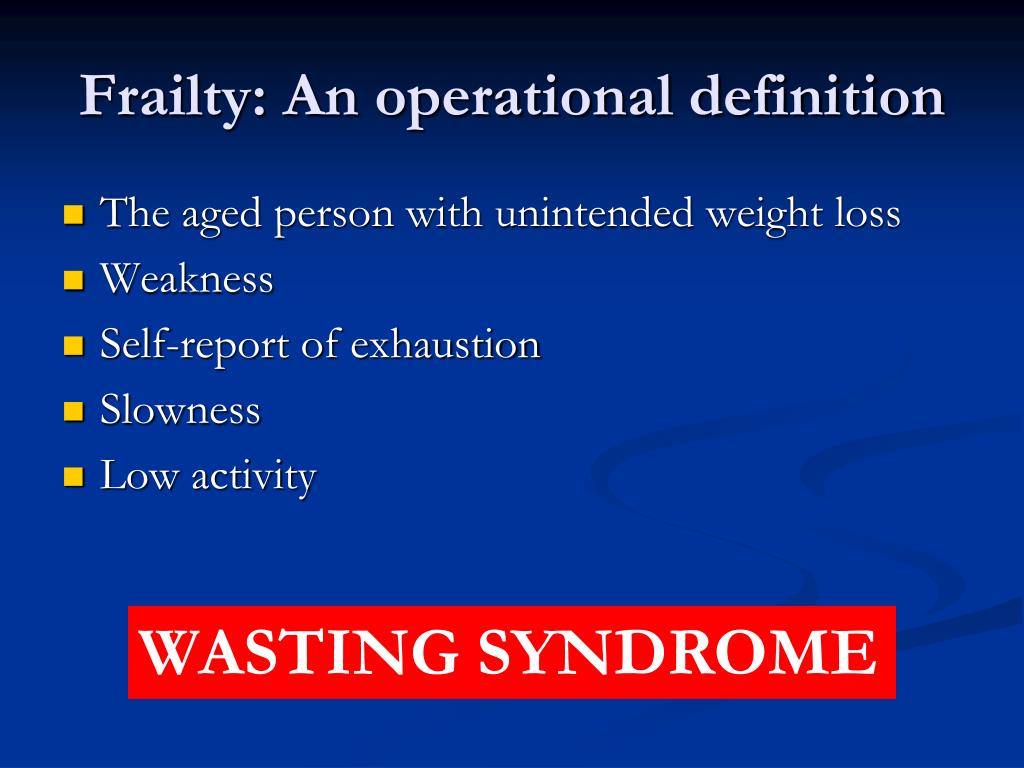 Frailty: An operational definition

- The aged person with unintended weight loss
- Weakness
- Self-report of exhaustion
- Slowness
- Low activity

WASTING SYNDROME